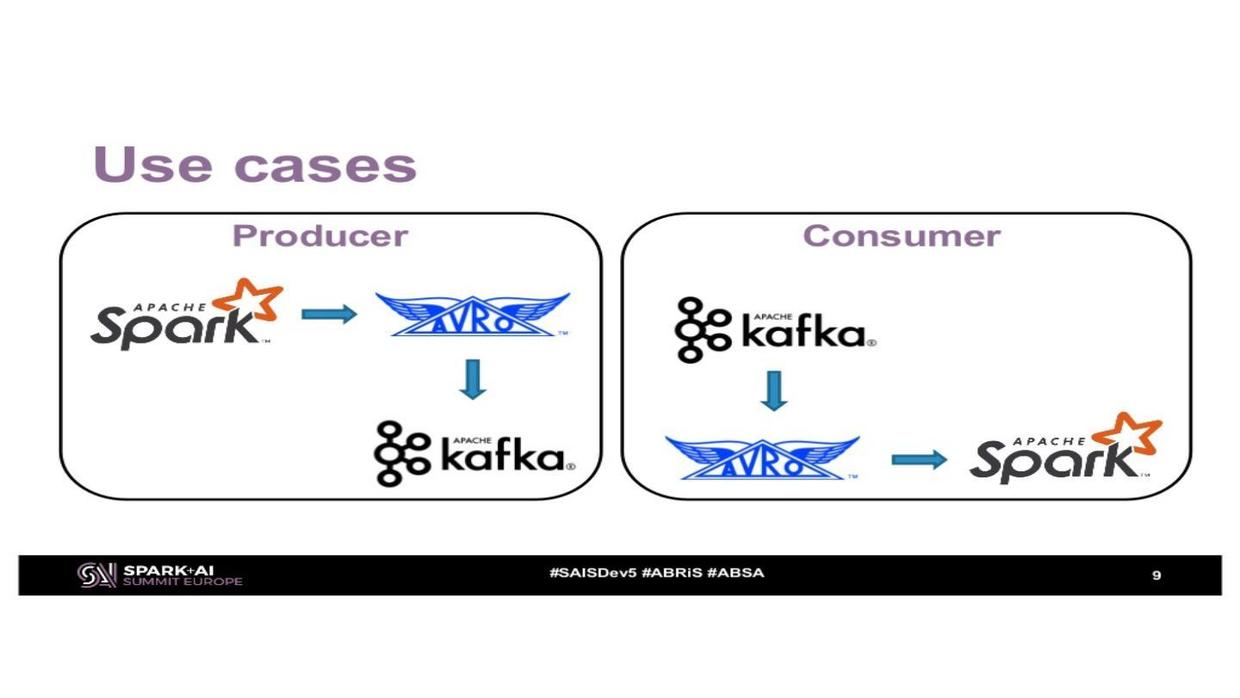 Use cases

Producer

APACHE Spark™

AVRO™

APACHE kafka®

Consumer

APACHE kafka®

AVRO™

APACHE Spark™

SPARK+AI SUMMIT EUROPE

#SAISDev5 #ABRiS #ABSA

9